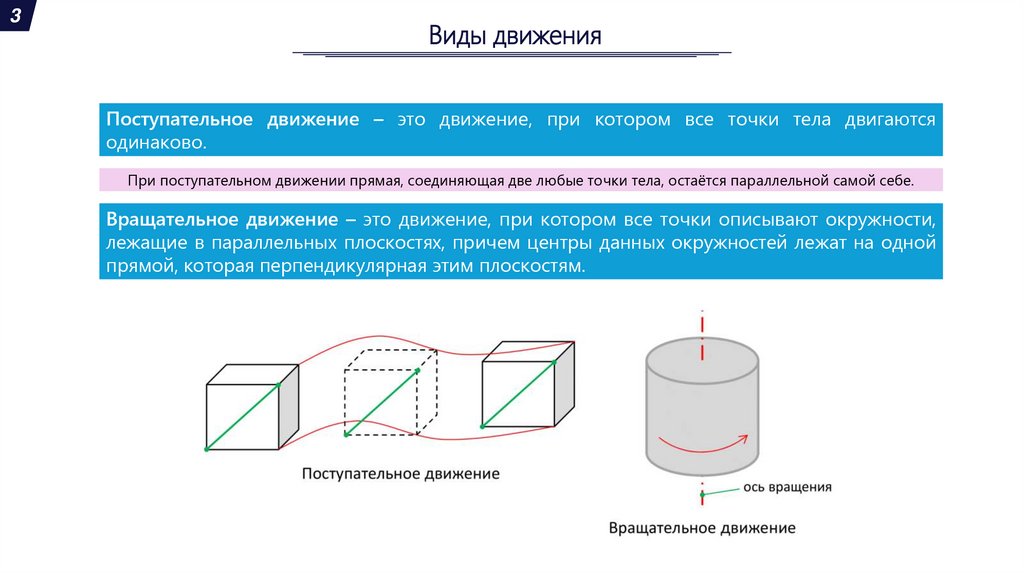 3

Виды движения

Поступательное движение – это движение, при котором все точки тела двигаются одинаково.

При поступательном движении прямая, соединяющая две любые точки тела, остаётся параллельной самой себе.

Вращательное движение – это движение, при котором все точки описывают окружности, лежащие в параллельных плоскостях, причем центры данных окружностей лежат на одной прямой, которая перпендикулярная этим плоскостям.

Поступательное движение

ось вращения

Вращательное движение